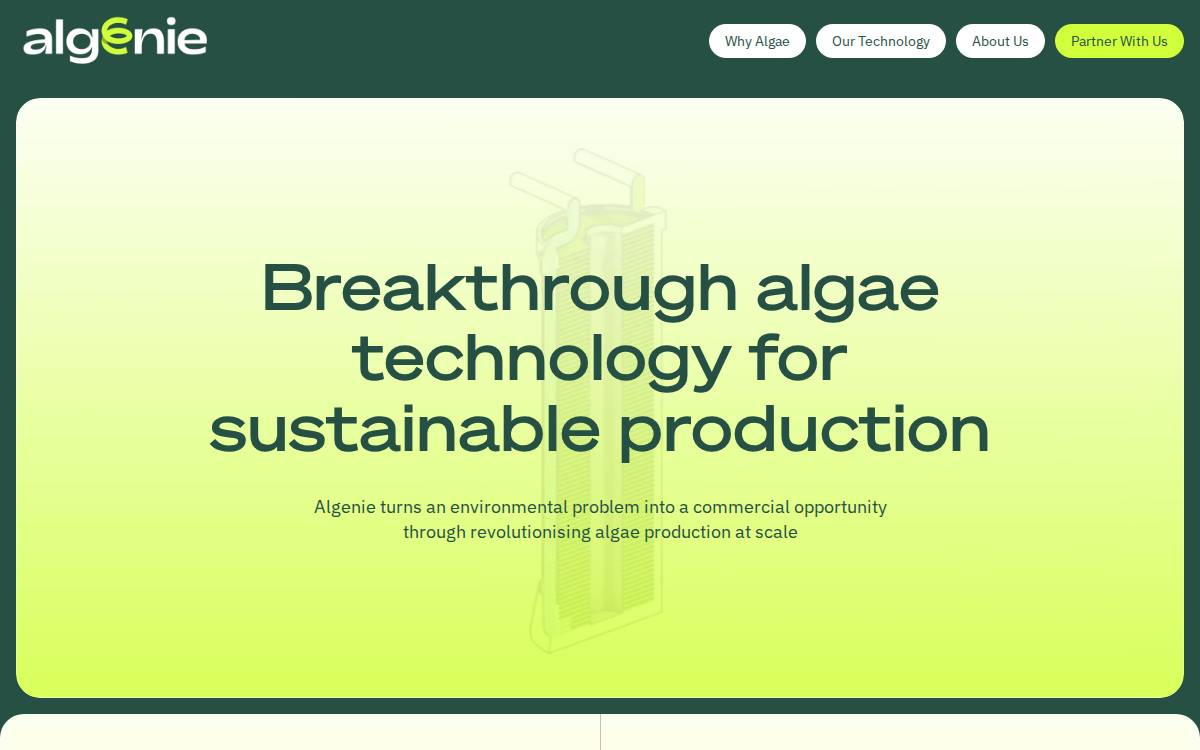 algenie

Why Algae
Our Technology
About Us
Partner With Us

Breakthrough algae technology for sustainable production

Algenie turns an environmental problem into a commercial opportunity through revolutionising algae production at scale